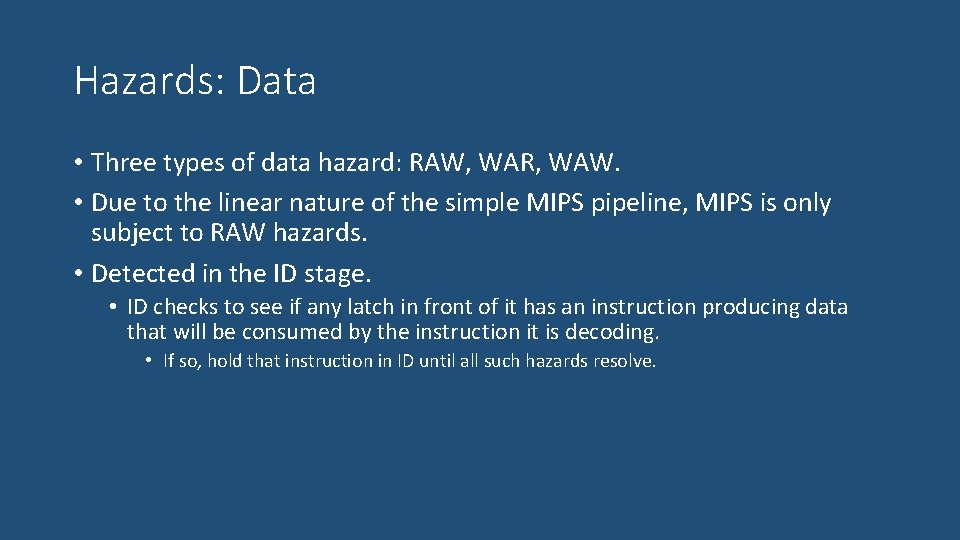 Hazards: Data

• Three types of data hazard: RAW, WAR, WAW.

• Due to the linear nature of the simple MIPS pipeline, MIPS is only subject to RAW hazards.

• Detected in the ID stage.

• ID checks to see if any latch in front of it has an instruction producing data that will be consumed by the instruction it is decoding.

• If so, hold that instruction in ID until all such hazards resolve.